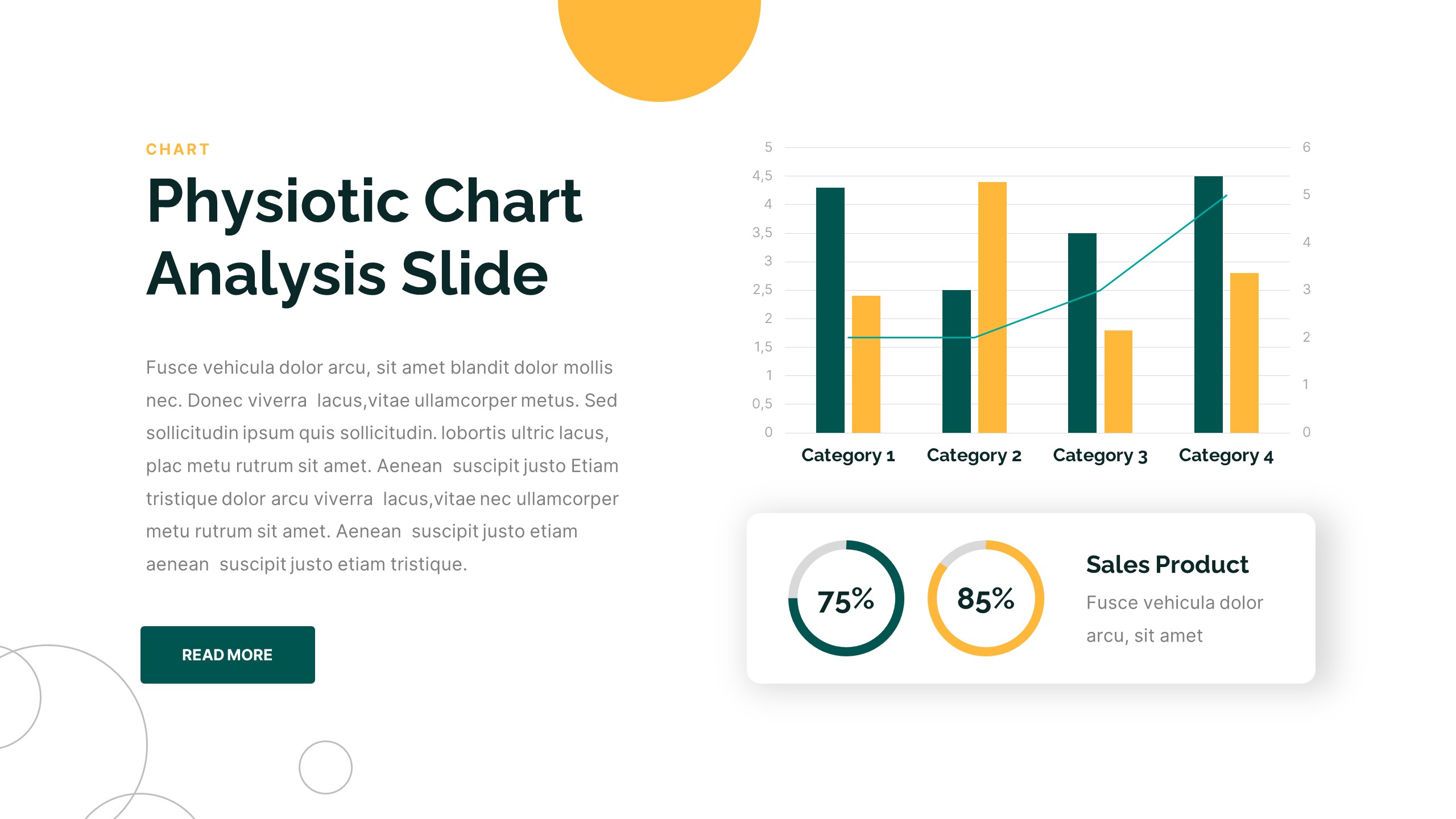 CHART

Physiotic Chart Analysis Slide

Fusce vehicula dolor arcu, sit amet blandit dolor mollis nec. Donec viverra lacus,vitae ullamcorper metus. Sed sollicitudin ipsum quis sollicitudin. lobortis ultric lacus, plac metu rutrum sit amet. Aenean suscipit justo Etiam tristique dolor arcu viverra lacus,vitae nec ullamcorper metu rutrum sit amet. Aenean suscipit justo etiam aenean suscipit justo etiam tristique.

READ MORE

5
4,5
4
3,5
3
2,5
2
1,5
1
0,5
0

6
5
4
3
2
1
0

Category 1 Category 2 Category 3 Category 4

75%

85%

Sales Product

Fusce vehicula dolor arcu, sit amet